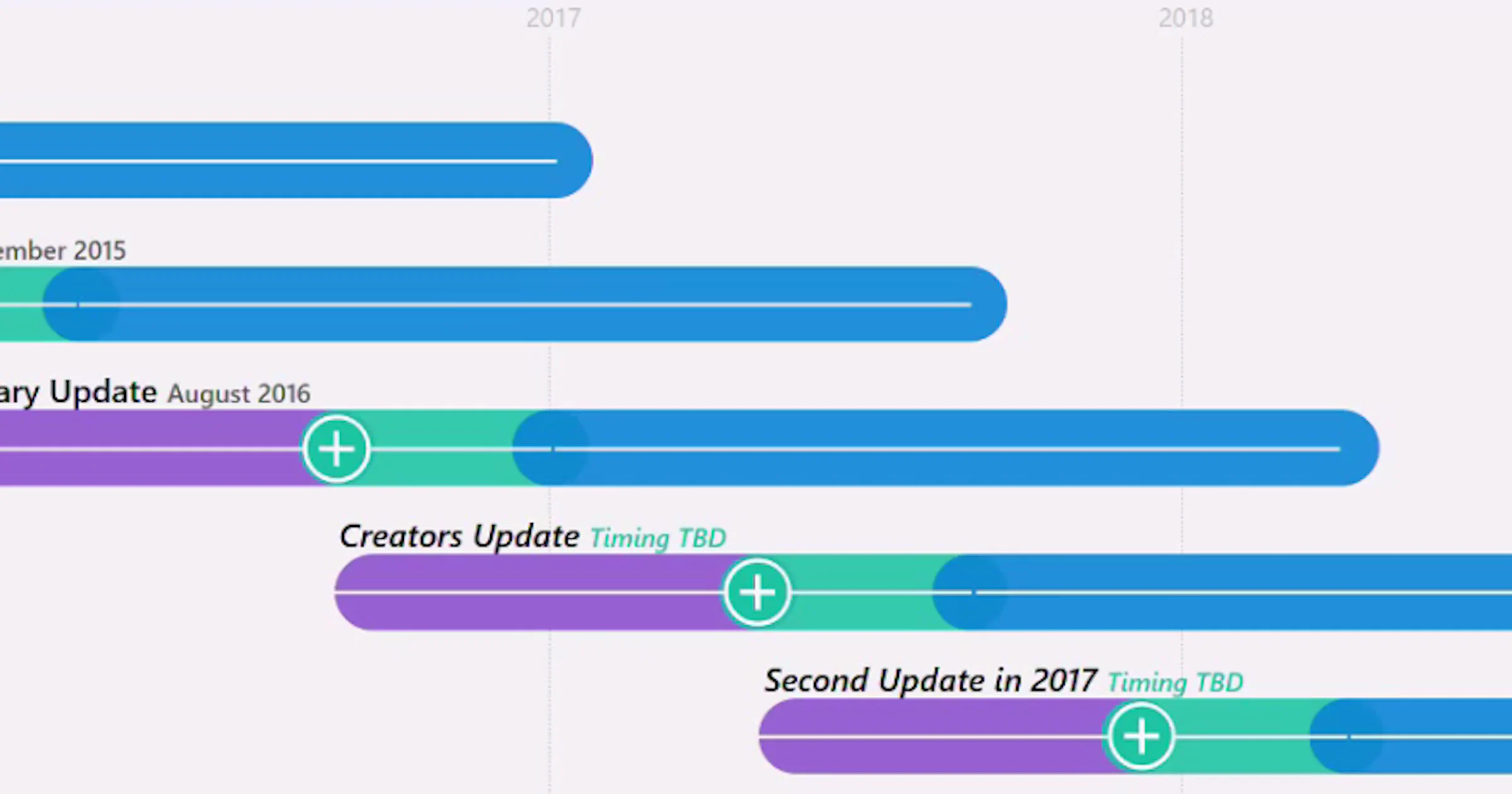 2017

2018

ember 2015

ary Update August 2016

Creators Update Timing TBD

Second Update in 2017 Timing TBD